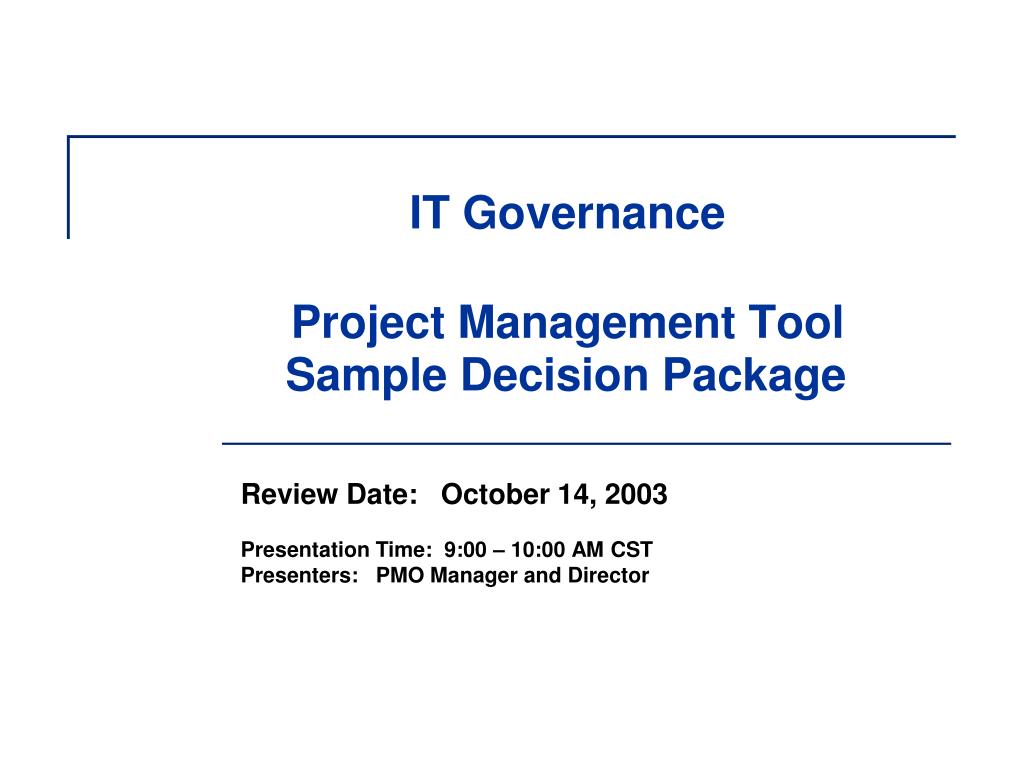 IT Governance

Project Management Tool
Sample Decision Package

Review Date: October 14, 2003

Presentation Time: 9:00 – 10:00 AM CST
Presenters: PMO Manager and Director